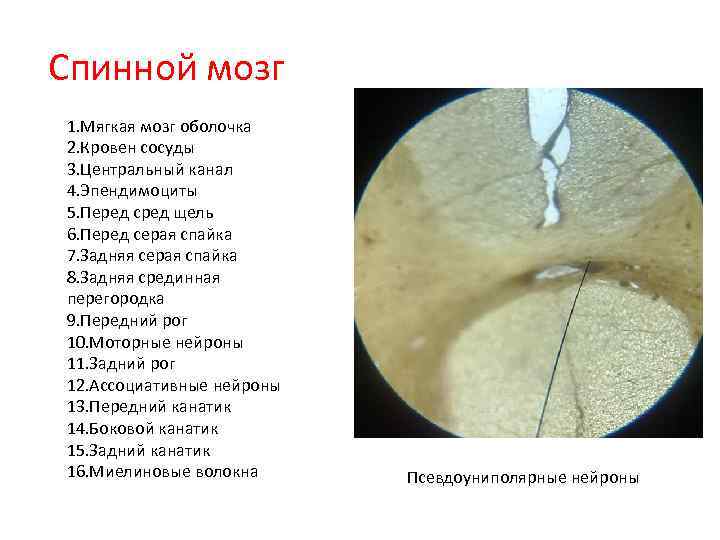 Спинной мозг

1.Мягкая мозг оболочка
2.Кровен сосуды
3.Центральный канал
4.Эпендимоциты
5.Перед сред щель
6.Перед серая спайка
7.Задняя серая спайка
8.Задняя срединная перегородка
9.Передний рог
10.Моторные нейроны
11.Задний рог
12.Ассоциативные нейроны
13.Передний канатик
14.Боковой канатик
15.Задний канатик
16.Миелиновые волокна

Псевдоуниполярные нейроны